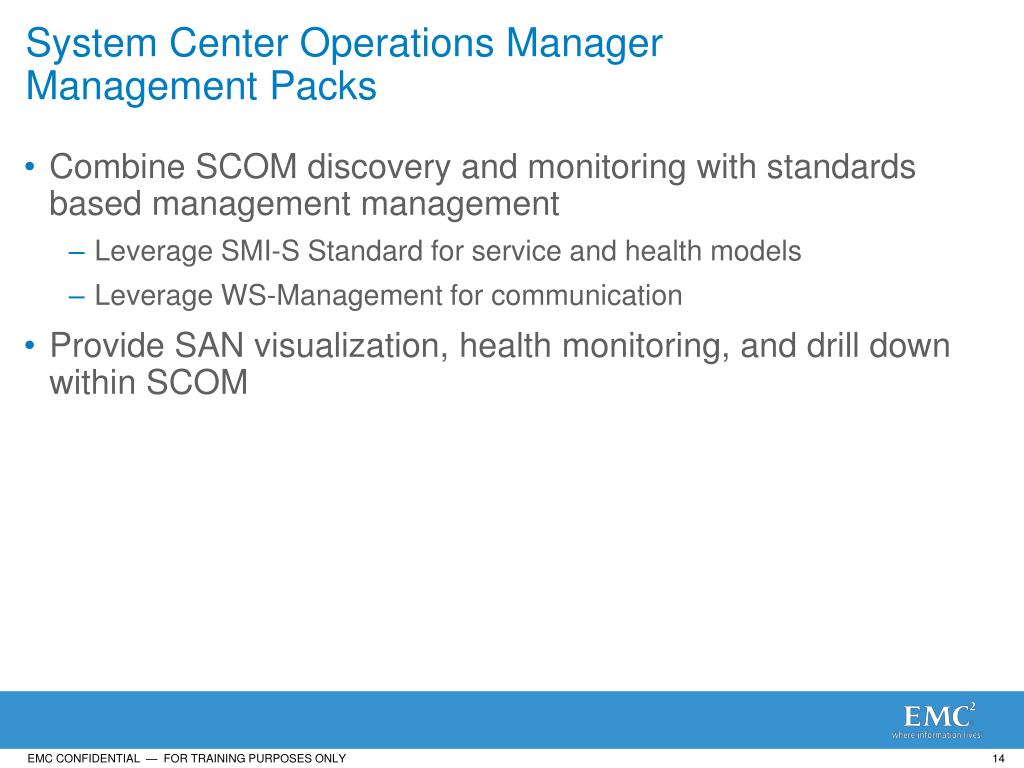 System Center Operations Manager
Management Packs

• Combine SCOM discovery and monitoring with standards based management management
– Leverage SMI-S Standard for service and health models
– Leverage WS-Management for communication
• Provide SAN visualization, health monitoring, and drill down within SCOM

EMC$^2$
where information lives

EMC CONFIDENTIAL — FOR TRAINING PURPOSES ONLY

14